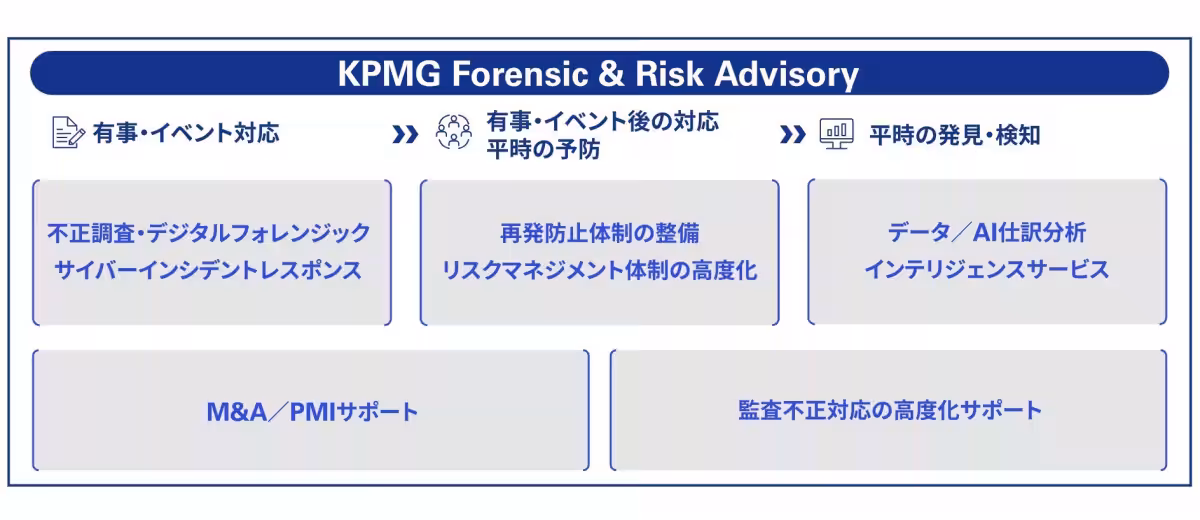 KPMG Forensic & Risk Advisory

有事・イベント対応

有事・イベント後の対応
平時の予防

平時の発見・検知

不正調査・デジタルフォレンジック
サイバーインシデントレスポンス

再発防止体制の整備
リスクマネジメント体制の高度化

データ／AI仕訳分析
インテリジェンスサービス

M&A／PMIサポート

監査不正対応の高度化サポート